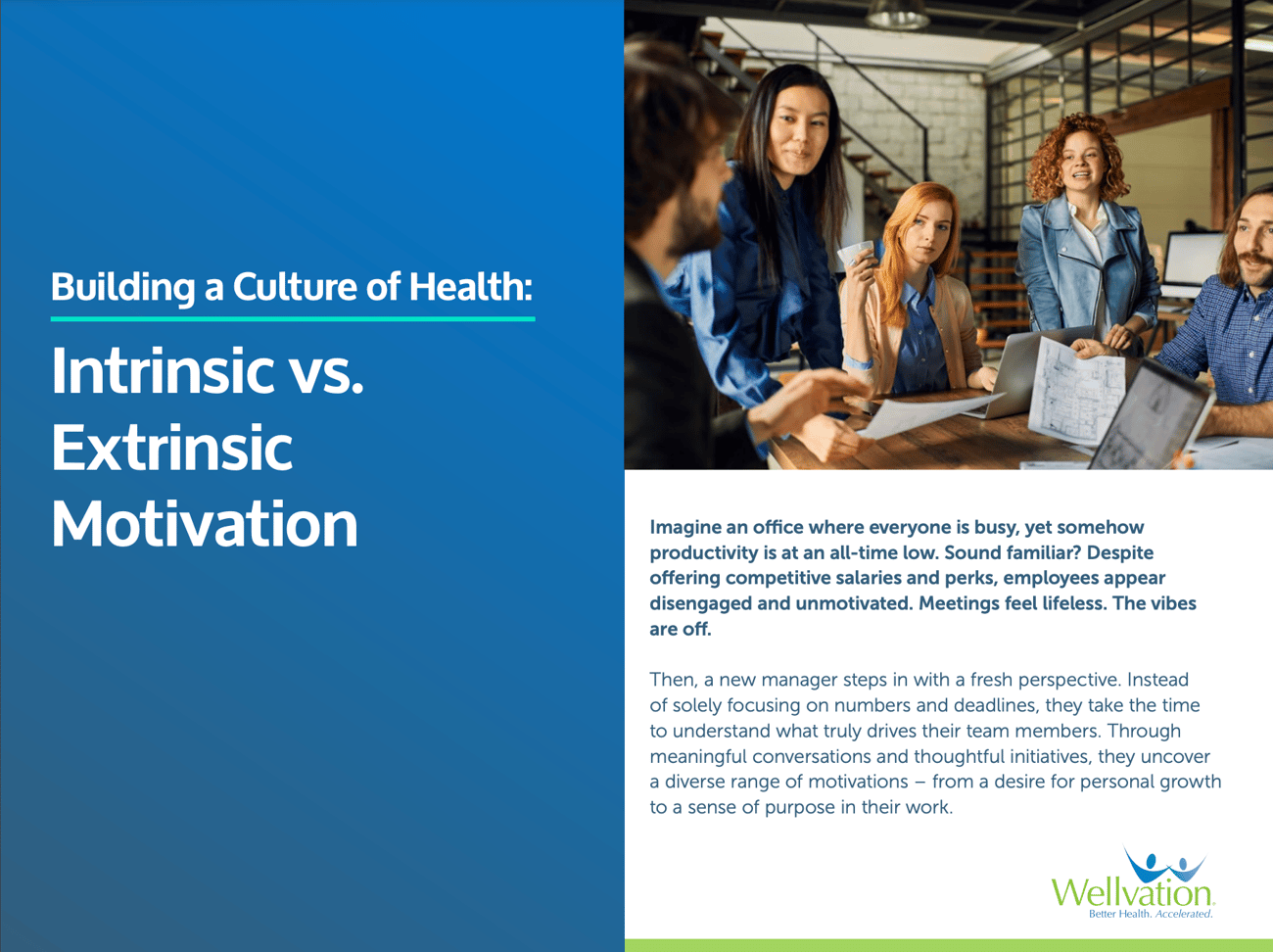 Building a Culture of Health:

Intrinsic vs. Extrinsic Motivation

Imagine an office where everyone is busy, yet somehow productivity is at an all-time low. Sound familiar? Despite offering competitive salaries and perks, employees appear disengaged and unmotivated. Meetings feel lifeless. The vibes are off.

Then, a new manager steps in with a fresh perspective. Instead of solely focusing on numbers and deadlines, they take the time to understand what truly drives their team members. Through meaningful conversations and thoughtful initiatives, they uncover a diverse range of motivations – from a desire for personal growth to a sense of purpose in their work.

Wellvation
Better Health. Accelerated.